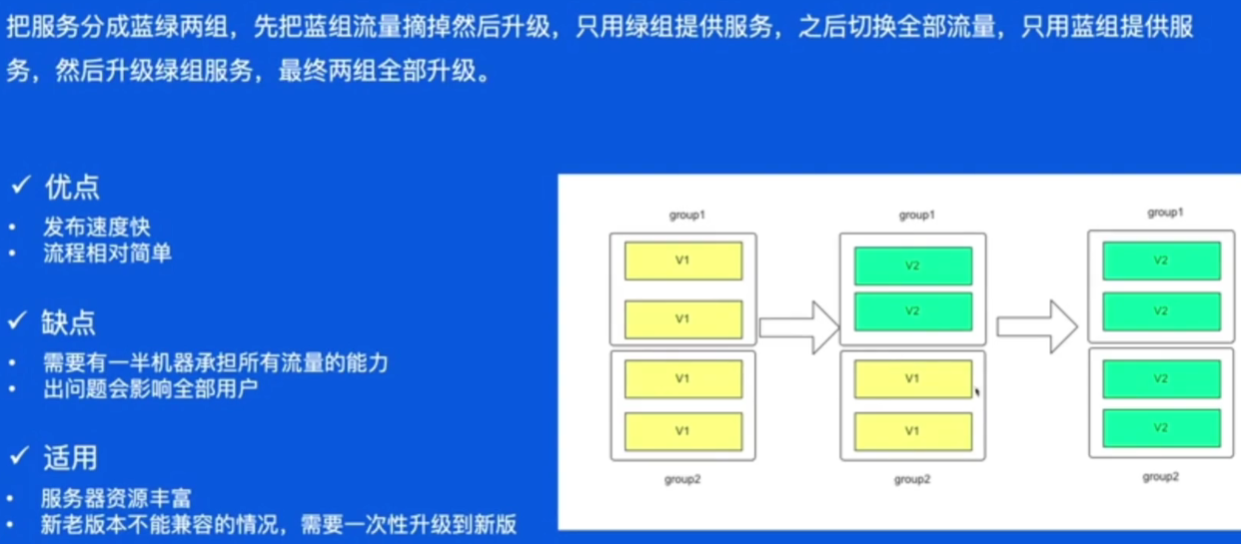 把服务分成蓝绿两组，先把蓝组流量摘掉然后升级，只用绿组提供服务，之后切换全部流量，只用蓝组提供服务，然后升级绿组服务，最终两组全部升级。

✓ 优点
• 发布速度快
• 流程相对简单

✓ 缺点
• 需要有一半机器承担所有流量的能力
• 出问题会影响全部用户

✓ 适用
• 服务器资源丰富
• 新老版本不能兼容的情况，需要一次性升级到新版

group1
V1
V1
V1
V1
group2

group1
V2
V2
V1
V1
group2

group1
V2
V2
V2
V2
group2